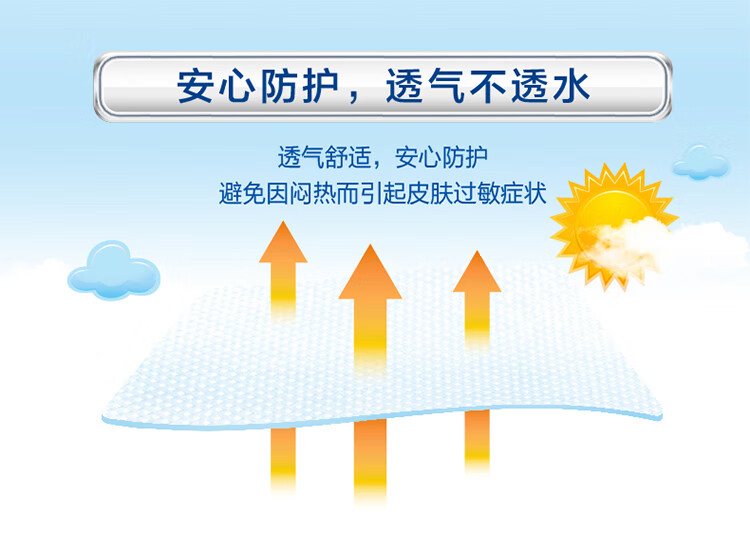 安心防护，透气不透水

透气舒适，安心防护
避免因闷热而引起皮肤过敏症状